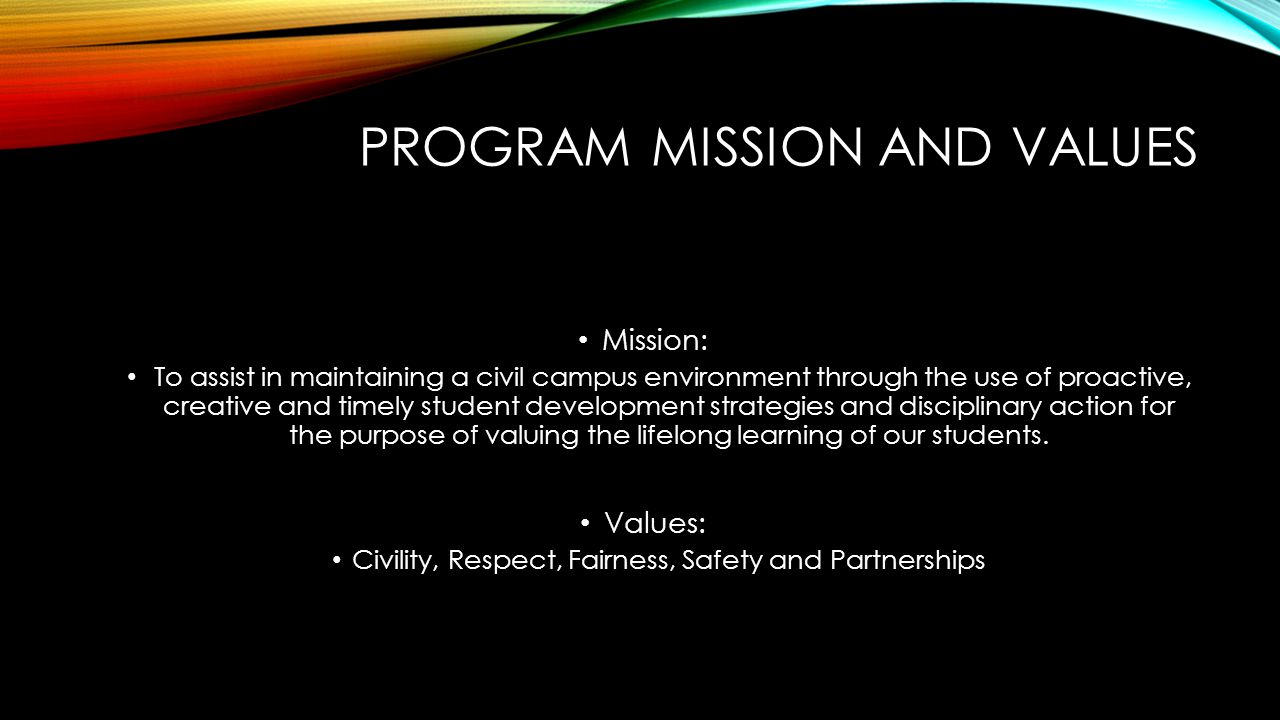 PROGRAM MISSION AND VALUES

• Mission:

• To assist in maintaining a civil campus environment through the use of proactive, creative and timely student development strategies and disciplinary action for the purpose of valuing the lifelong learning of our students.

• Values:

• Civility, Respect, Fairness, Safety and Partnerships